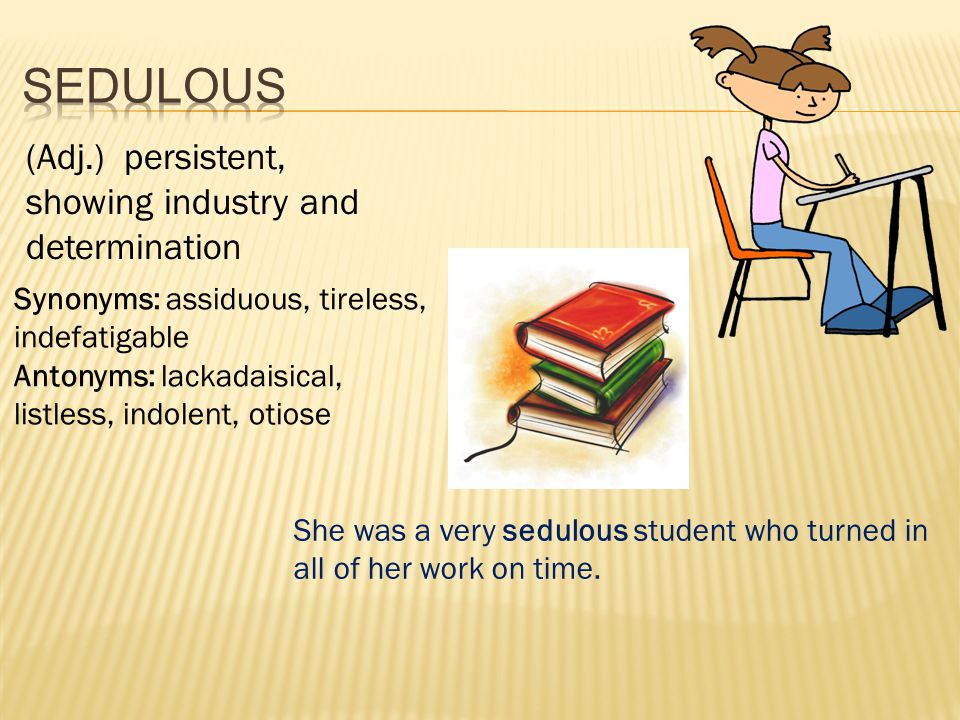 SEDULOUS

(Adj.) persistent, showing industry and determination

Synonyms: assiduous, tireless, indefatigable
Antonyms: lackadaisical, listless, indolent, otiose

She was a very sedulous student who turned in all of her work on time.